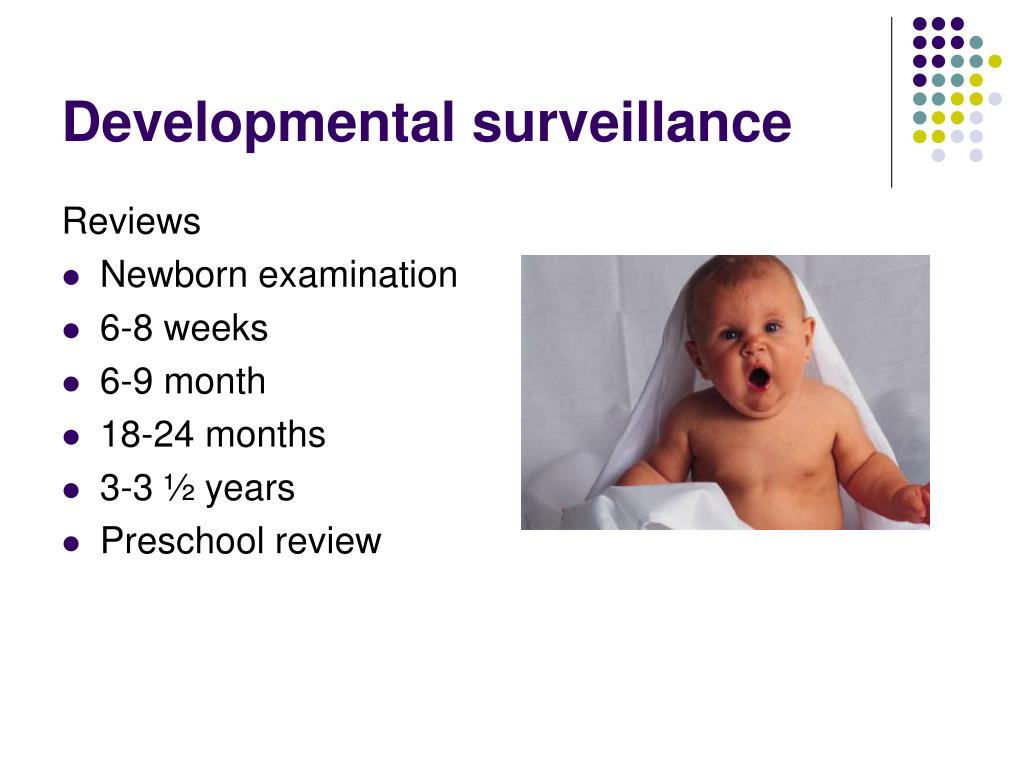 Developmental surveillance

Reviews

- Newborn examination
- 6-8 weeks
- 6-9 month
- 18-24 months
- 3-3 ½ years
- Preschool review